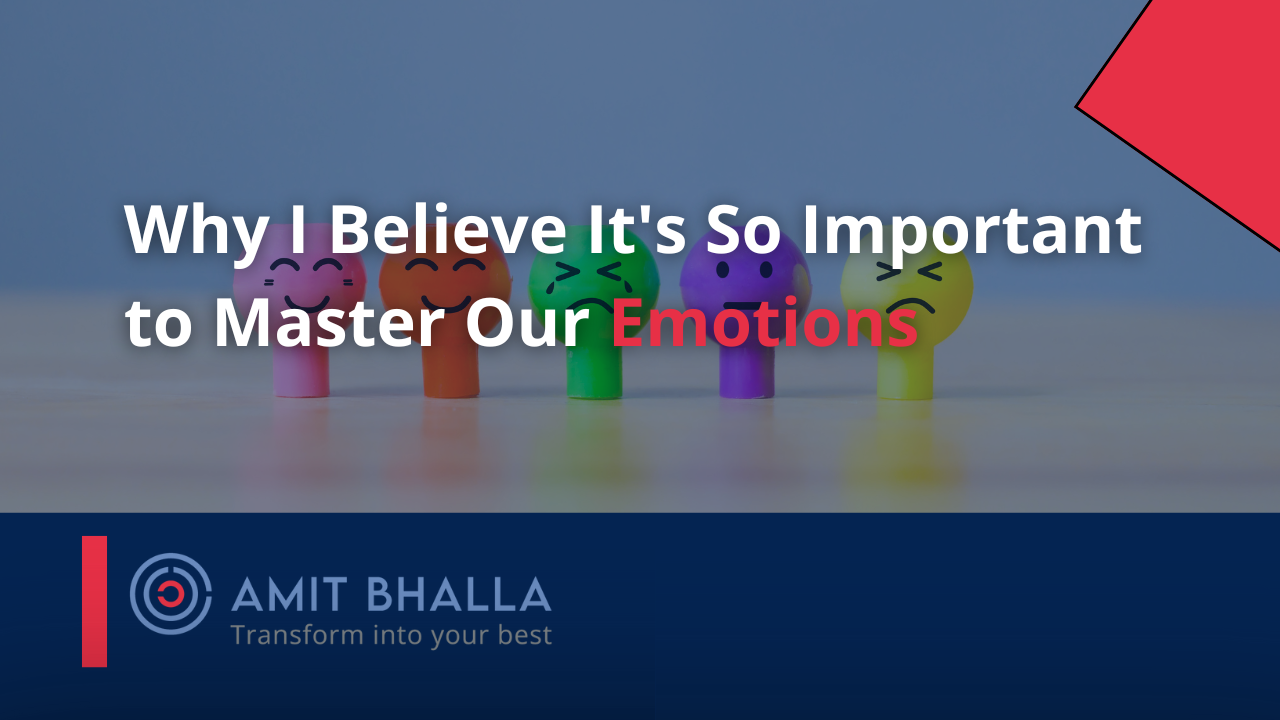 Why I Believe It's So Important to Master Our Emotions

AMIT BHALLA
Transform into your best